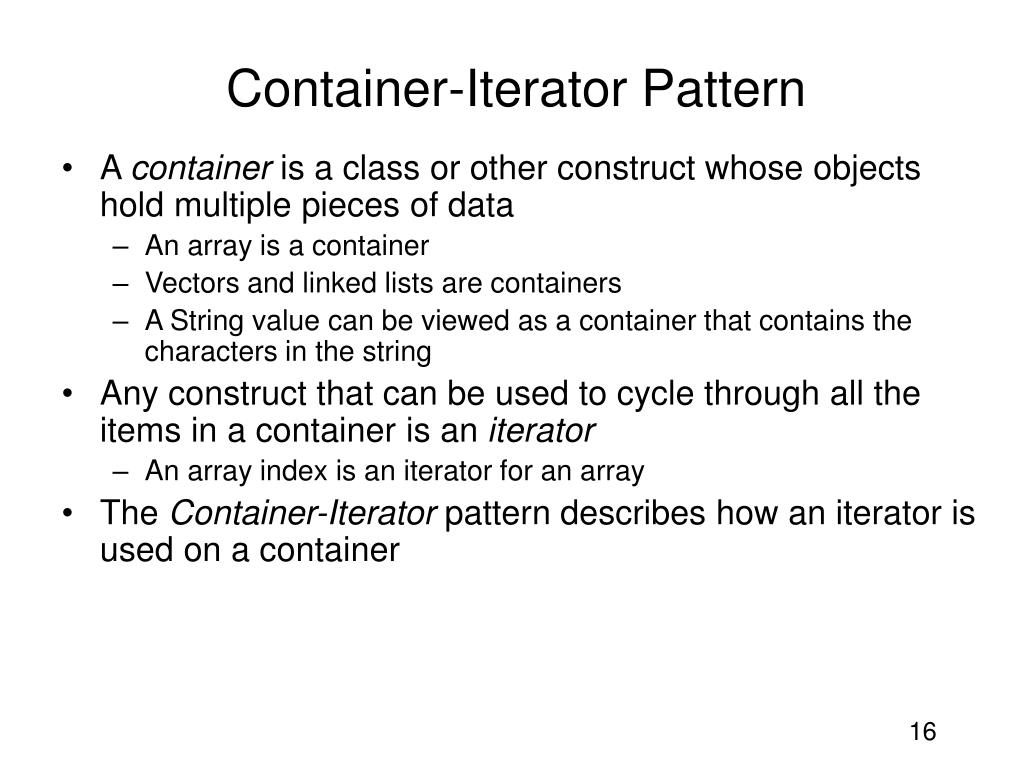 Container-Iterator Pattern

• A container is a class or other construct whose objects hold multiple pieces of data
 – An array is a container
 – Vectors and linked lists are containers
 – A String value can be viewed as a container that contains the characters in the string
• Any construct that can be used to cycle through all the items in a container is an iterator
 – An array index is an iterator for an array
• The Container-Iterator pattern describes how an iterator is used on a container

16